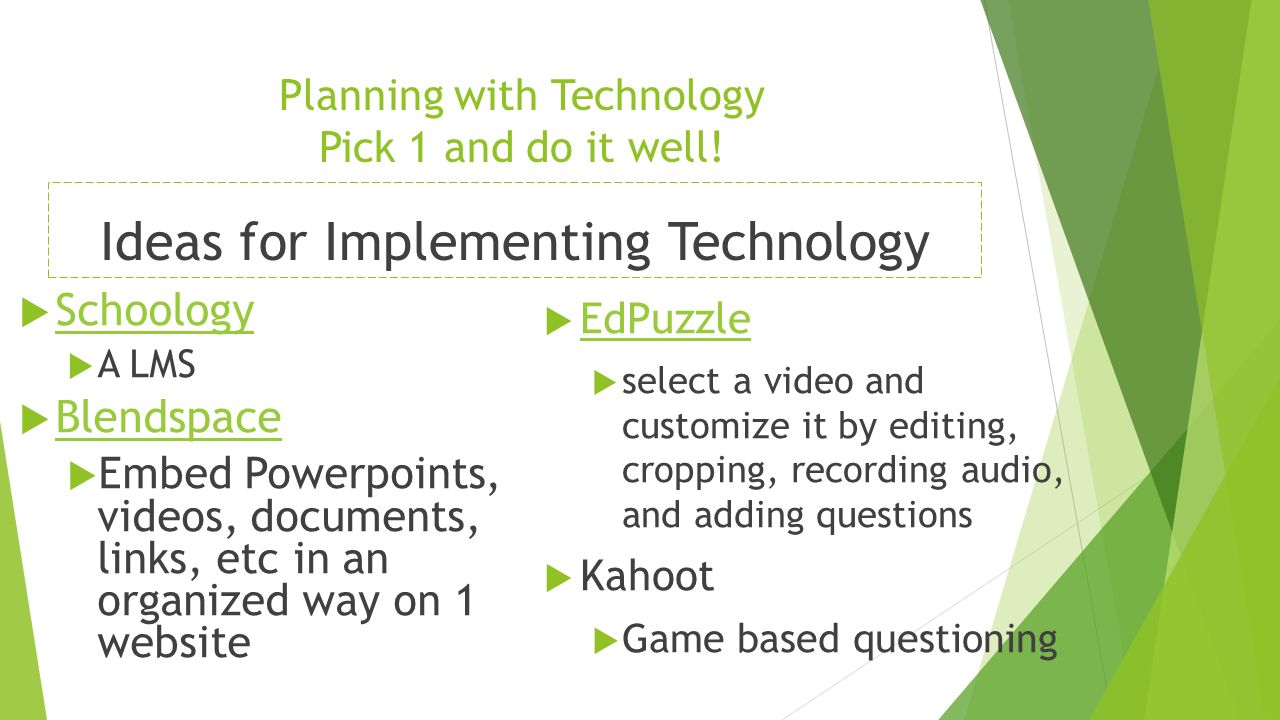 Planning with Technology
Pick 1 and do it well!

Ideas for Implementing Technology

Schoology

A LMS

Blendspace

Embed Powerpoints, videos, documents, links, etc in an organized way on 1 website

EdPuzzle

select a video and customize it by editing, cropping, recording audio, and adding questions

Kahoot

Game based questioning